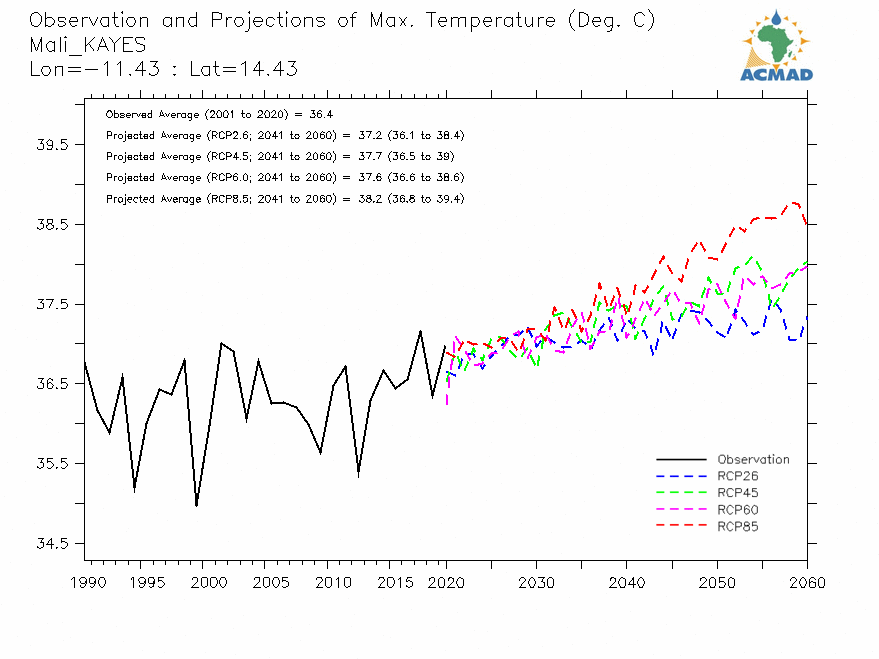 Observation and Projections of Max. Temperature (Deg. C)
Mali_KAYES
Lon=−11.43 : Lat=14.43

ACMAD

Observed Average (2001 to 2020) = 36.4
Projected Average (RCP2.6; 2041 to 2060) = 37.2 (36.1 to 38.4)
Projected Average (RCP4.5; 2041 to 2060) = 37.7 (36.5 to 39)
Projected Average (RCP6.0; 2041 to 2060) = 37.6 (36.6 to 38.6)
Projected Average (RCP8.5; 2041 to 2060) = 38.2 (36.8 to 39.4)

39.5
38.5
37.5
36.5
35.5
34.5

Observation
RCP26
RCP45
RCP60
RCP85

1990 1995 2000 2005 2010 2015 2020 2030 2040 2050 2060